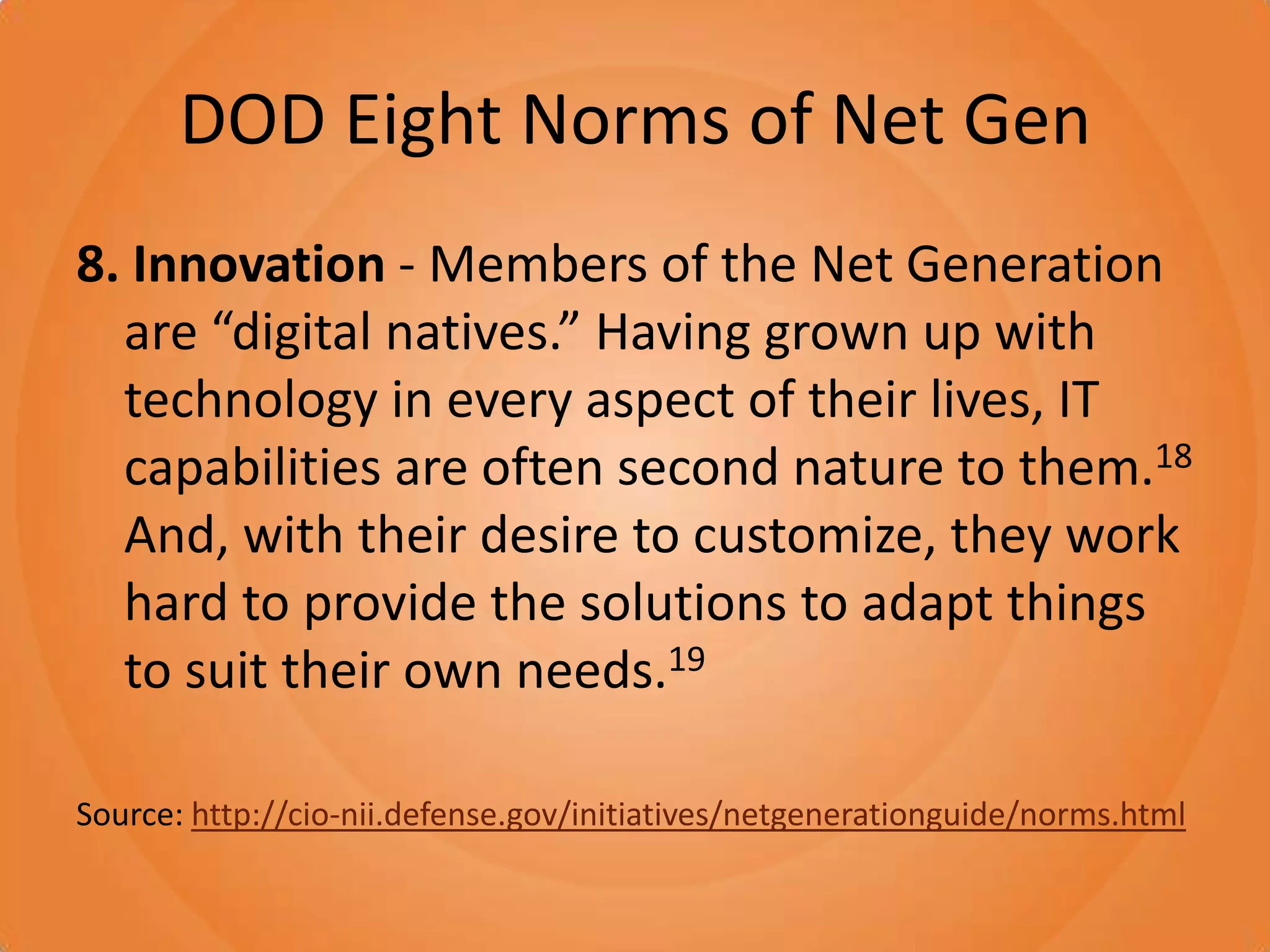 DOD Eight Norms of Net Gen

8. Innovation - Members of the Net Generation are “digital natives.” Having grown up with technology in every aspect of their lives, IT capabilities are often second nature to them.$^{18}$ And, with their desire to customize, they work hard to provide the solutions to adapt things to suit their own needs.$^{19}$

Source: http://cio-nii.defense.gov/initiatives/netgenerationguide/norms.html